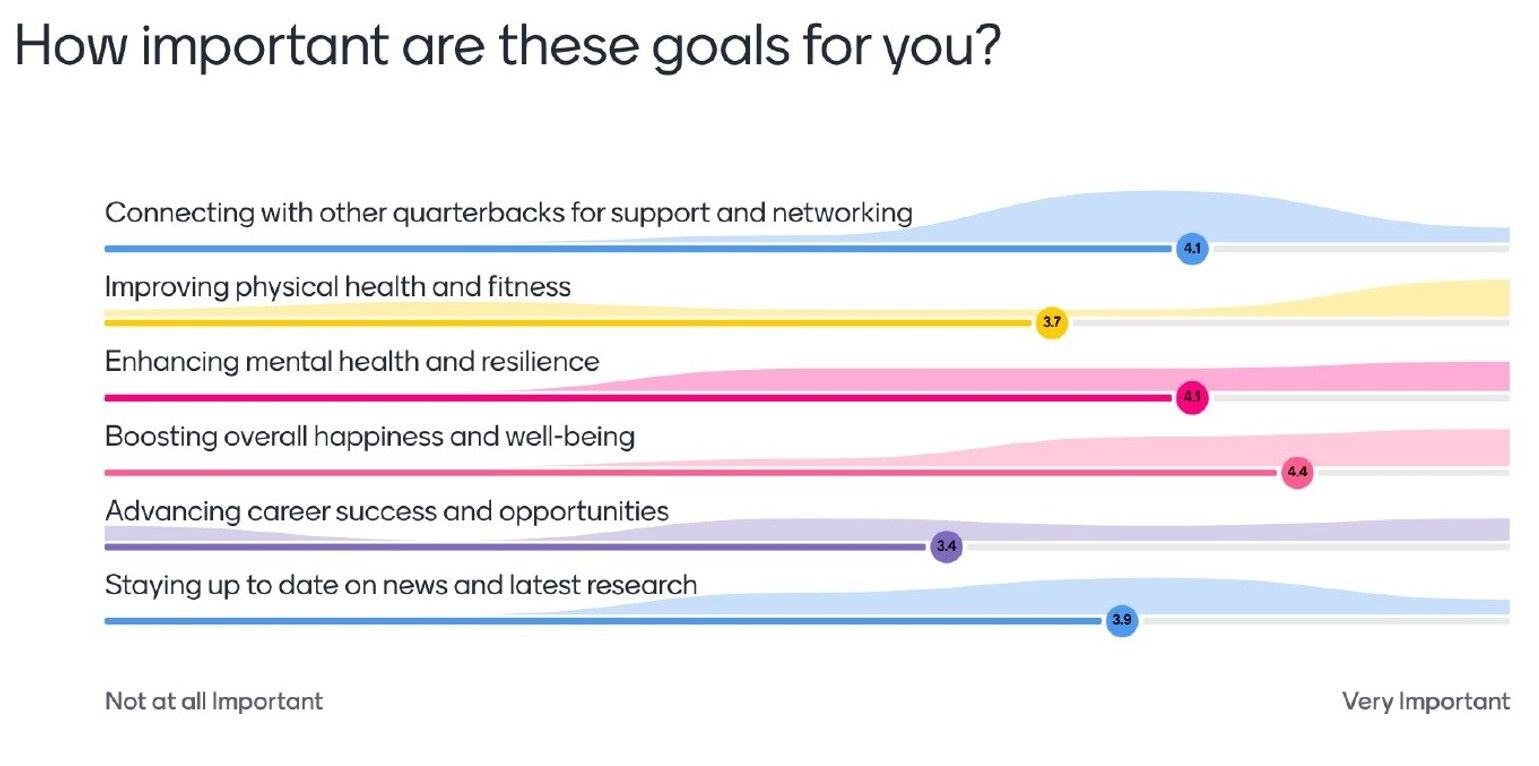 How important are these goals for you?

Connecting with other quarterbacks for support and networking
4.1

Improving physical health and fitness
3.7

Enhancing mental health and resilience
4.1

Boosting overall happiness and well-being
4.4

Advancing career success and opportunities
3.4

Staying up to date on news and latest research
3.9

Not at all Important

Very Important